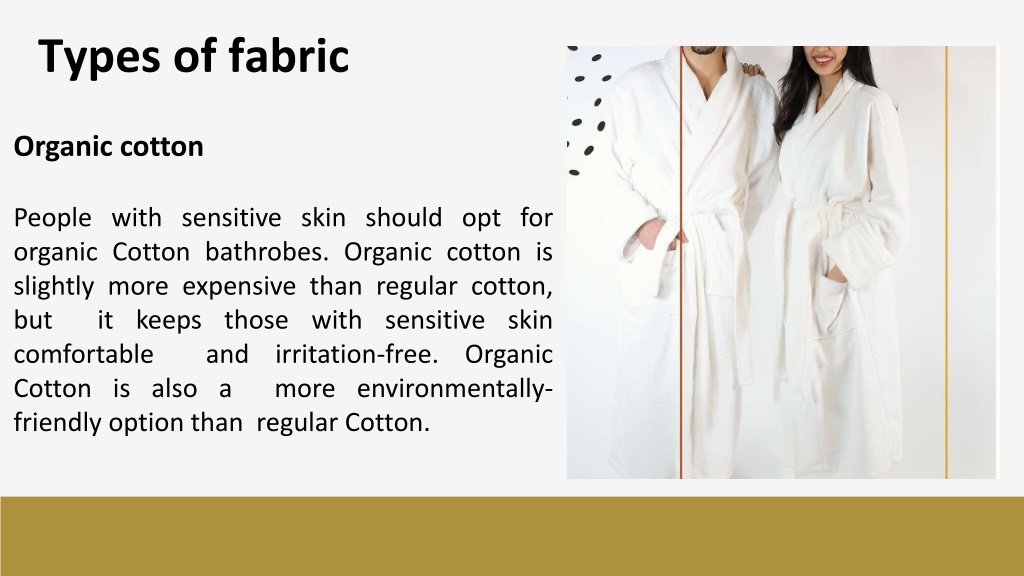 Types of fabric

Organic cotton

People with sensitive skin should opt for organic Cotton bathrobes. Organic cotton is slightly more expensive than regular cotton, but it keeps those with sensitive skin comfortable and irritation-free. Organic Cotton is also a more environmentally-friendly option than regular Cotton.